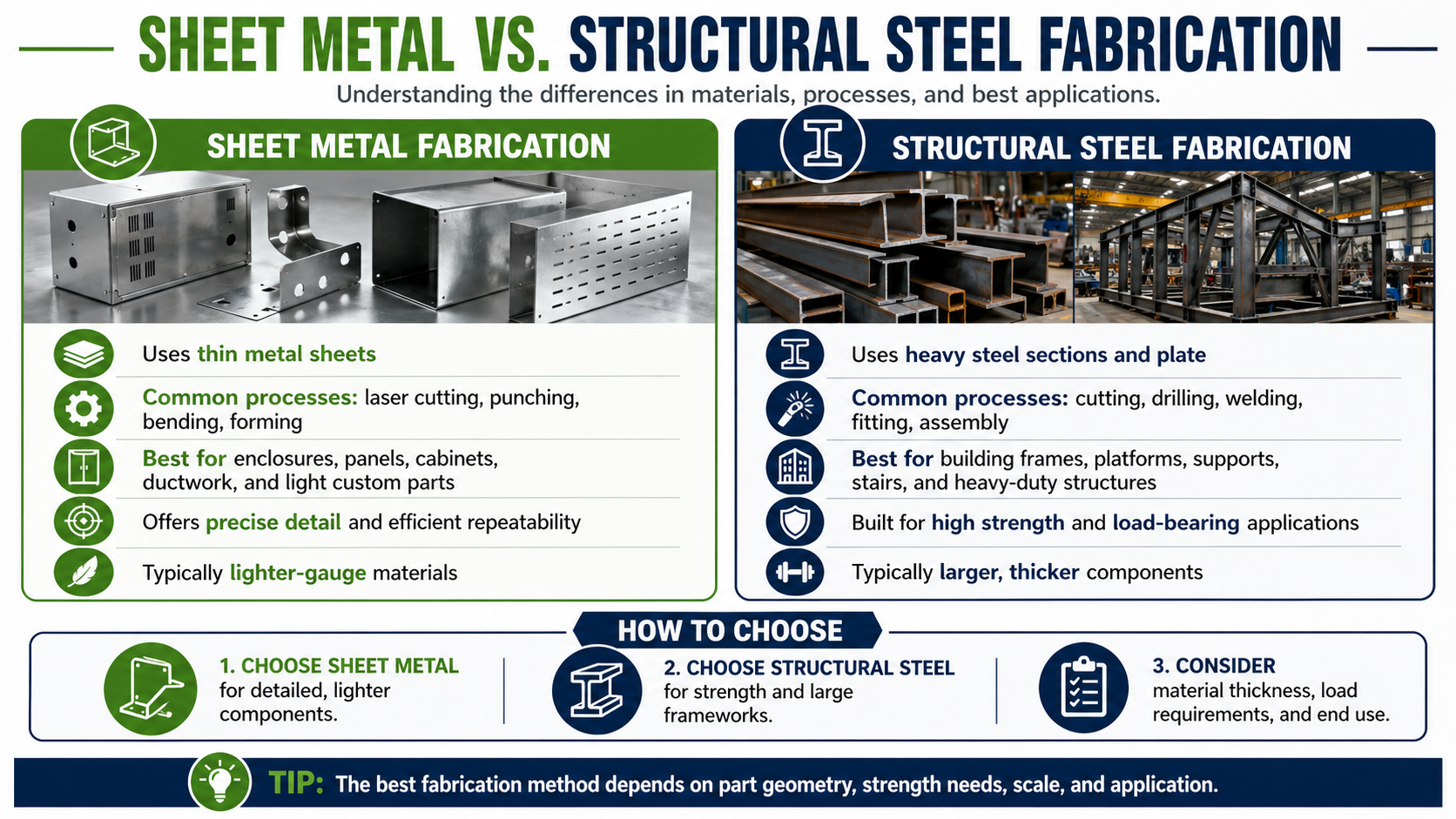 SHEET METAL VS. STRUCTURAL STEEL FABRICATION

Understanding the differences in materials, processes, and best applications.

SHEET METAL FABRICATION

Uses thin metal sheets

Common processes: laser cutting, punching, bending, forming

Best for enclosures, panels, cabinets, ductwork, and light custom parts

Offers precise detail and efficient repeatability

Typically lighter-gauge materials

STRUCTURAL STEEL FABRICATION

Uses heavy steel sections and plate

Common processes: cutting, drilling, welding, fitting, assembly

Best for building frames, platforms, supports, stairs, and heavy-duty structures

Built for high strength and load-bearing applications

Typically larger, thicker components

HOW TO CHOOSE

1. CHOOSE SHEET METAL for detailed, lighter components.

2. CHOOSE STRUCTURAL STEEL for strength and large frameworks.

3. CONSIDER material thickness, load requirements, and end use.

TIP: The best fabrication method depends on part geometry, strength needs, scale, and application.